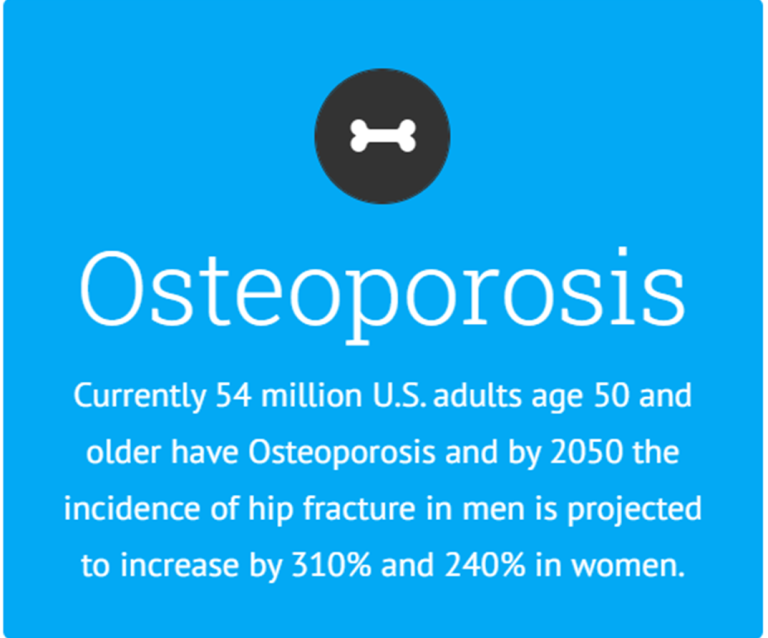 Osteoporosis

Currently 54 million U.S. adults age 50 and older have Osteoporosis and by 2050 the incidence of hip fracture in men is projected to increase by 310% and 240% in women.